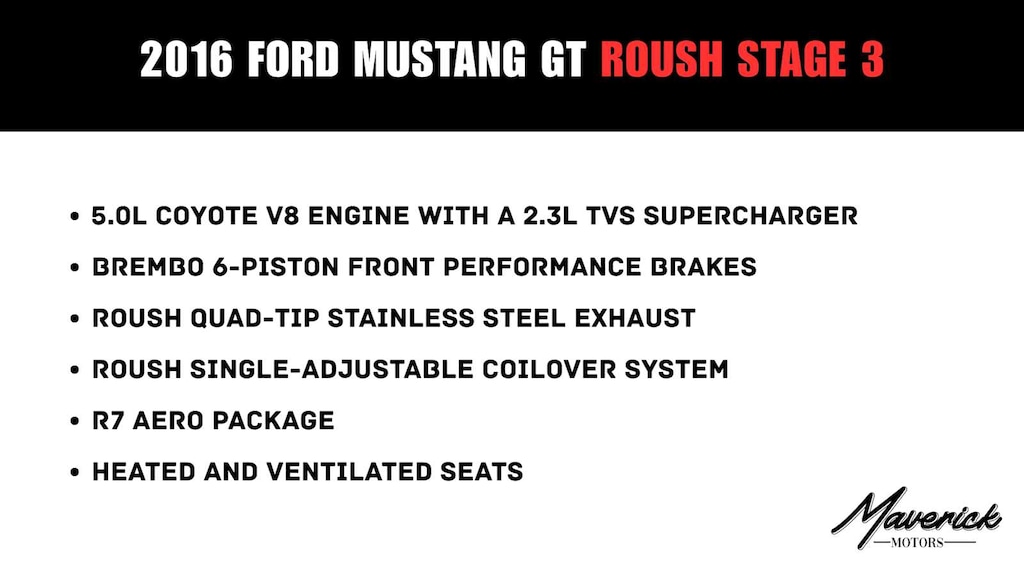 2016 FORD MUSTANG GT ROUSH STAGE 3

• 5.0L COYOTE V8 ENGINE WITH A 2.3L TVS SUPERCHARGER
• BREMBO 6-PISTON FRONT PERFORMANCE BRAKES
• ROUSH QUAD-TIP STAINLESS STEEL EXHAUST
• ROUSH SINGLE-ADJUSTABLE COILOVER SYSTEM
• R7 AERO PACKAGE
• HEATED AND VENTILATED SEATS

Maverick
MOTORS